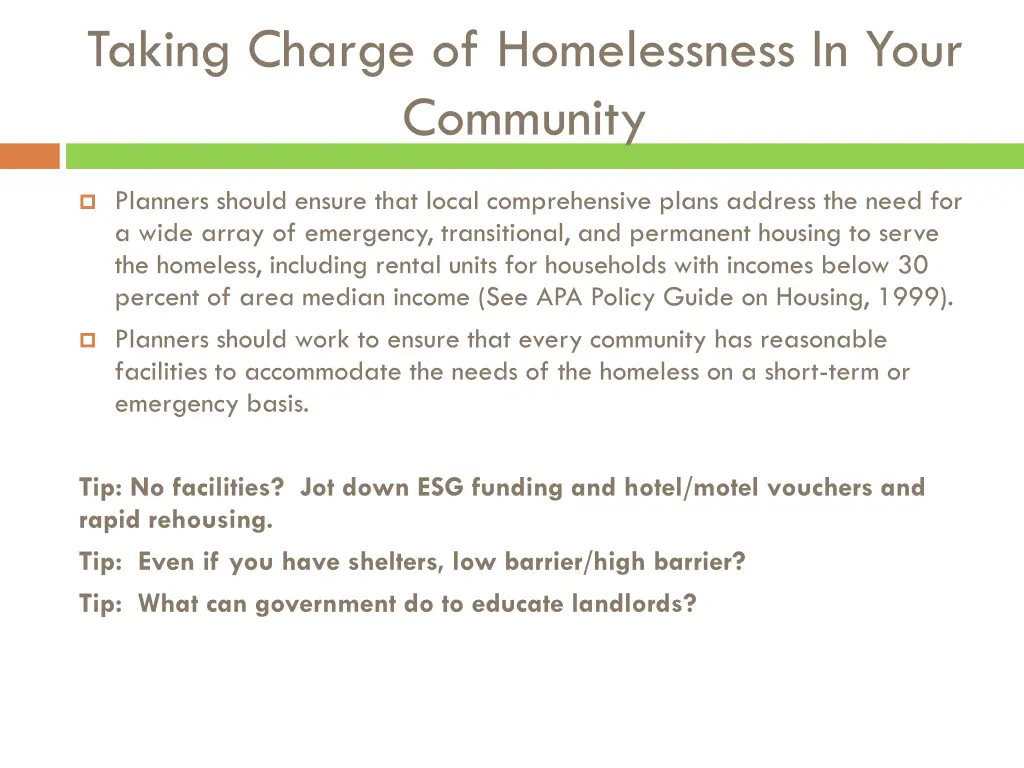 Taking Charge of Homelessness In Your Community

Planners should ensure that local comprehensive plans address the need for a wide array of emergency, transitional, and permanent housing to serve the homeless, including rental units for households with incomes below 30 percent of area median income (See APA Policy Guide on Housing, 1999).

Planners should work to ensure that every community has reasonable facilities to accommodate the needs of the homeless on a short-term or emergency basis.

Tip: No facilities? Jot down ESG funding and hotel/motel vouchers and rapid rehousing.

Tip: Even if you have shelters, low barrier/high barrier?

Tip: What can government do to educate landlords?